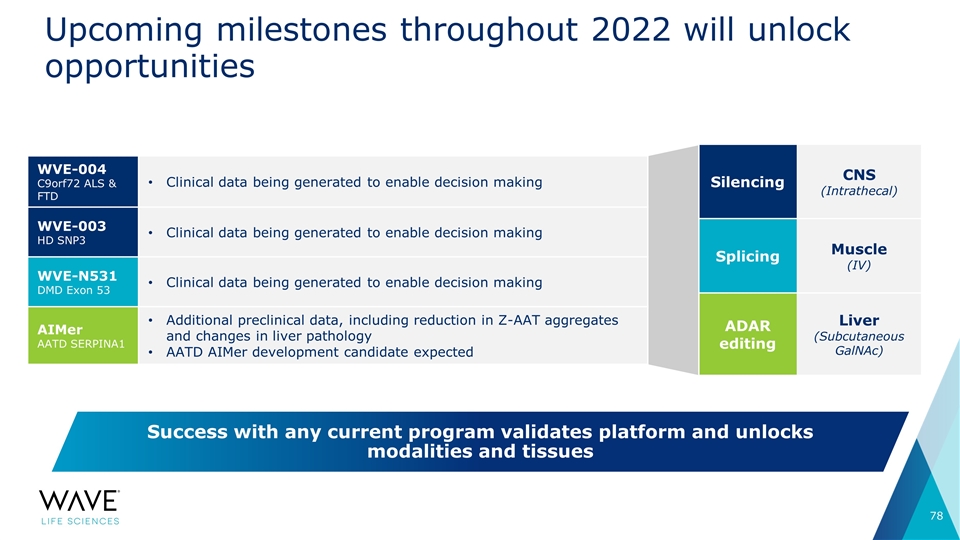 Upcoming milestones throughout 2022 will unlock opportunities

WVE-004
C9orf72 ALS & FTD

• Clinical data being generated to enable decision making

WVE-003
HD SNP3

• Clinical data being generated to enable decision making

WVE-N531
DMD Exon 53

• Clinical data being generated to enable decision making

AIMer
AATD SERPINA1

• Additional preclinical data, including reduction in Z-AAT aggregates and changes in liver pathology
• AATD AIMer development candidate expected

Silencing

CNS
(Intrathecal)

Splicing

Muscle
(IV)

ADAR editing

Liver
(Subcutaneous GalNAc)

Success with any current program validates platform and unlocks modalities and tissues

WAVE
LIFE SCIENCES

78